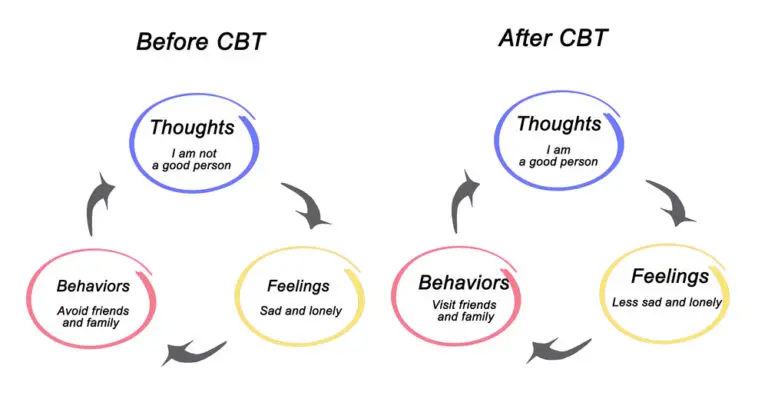 Before CBT

Thoughts
I am not a good person

Feelings
Sad and lonely

Behaviors
Avoid friends and family

After CBT

Thoughts
I am a good person

Feelings
Less sad and lonely

Behaviors
Visit friends and family